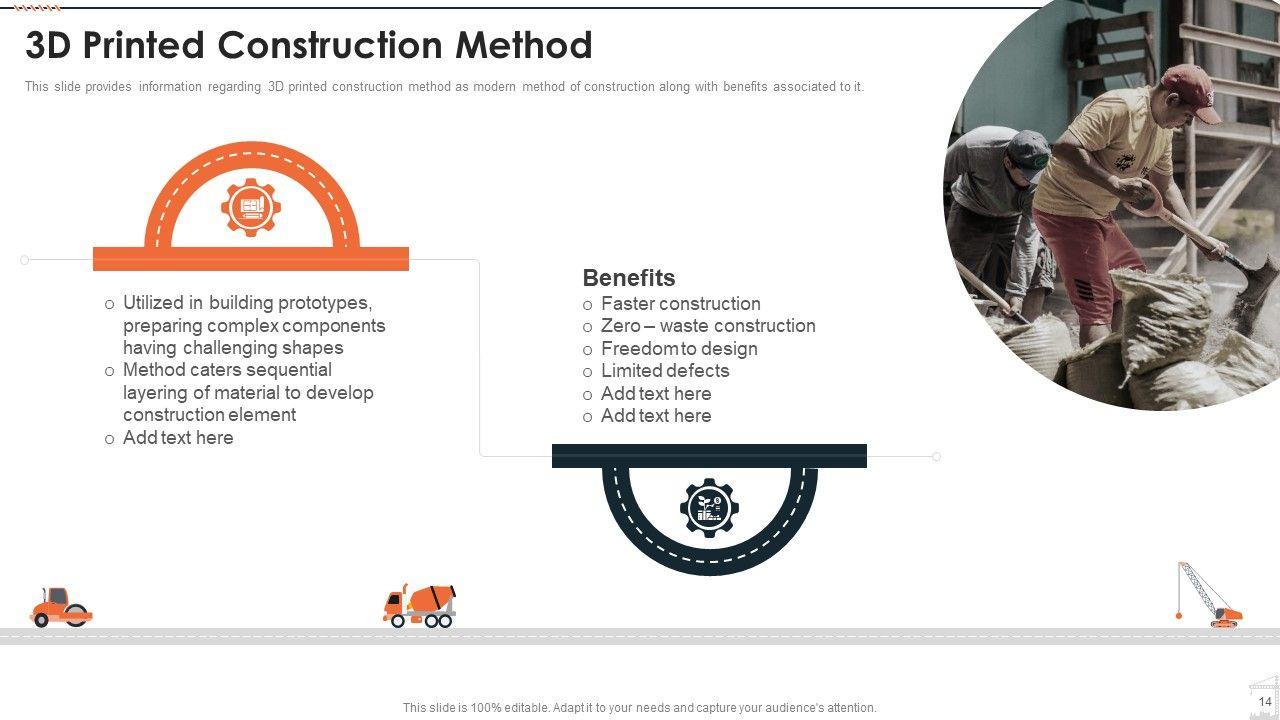 3D Printed Construction Method

This slide provides information regarding 3D printed construction method as modern method of construction along with benefits associated to it.

o Utilized in building prototypes, preparing complex components having challenging shapes
o Method caters sequential layering of material to develop construction element
o Add text here

Benefits
o Faster construction
o Zero – waste construction
o Freedom to design
o Limited defects
o Add text here
o Add text here

This slide is 100% editable. Adapt it to your needs and capture your audience's attention.

14